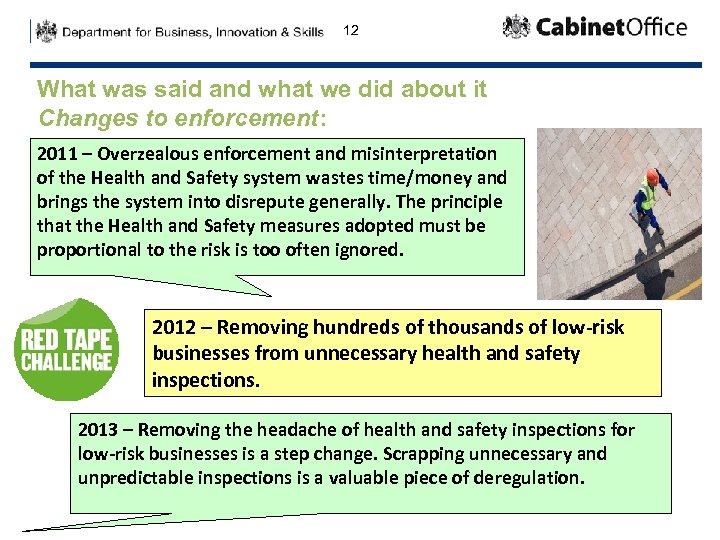 Department for Business, Innovation & Skills

12

CabinetOffice

What was said and what we did about it
Changes to enforcement:

2011 – Overzealous enforcement and misinterpretation of the Health and Safety system wastes time/money and brings the system into disrepute generally. The principle that the Health and Safety measures adopted must be proportional to the risk is too often ignored.

RED TAPE CHALLENGE

2012 – Removing hundreds of thousands of low-risk businesses from unnecessary health and safety inspections.

2013 – Removing the headache of health and safety inspections for low-risk businesses is a step change. Scrapping unnecessary and unpredictable inspections is a valuable piece of deregulation.